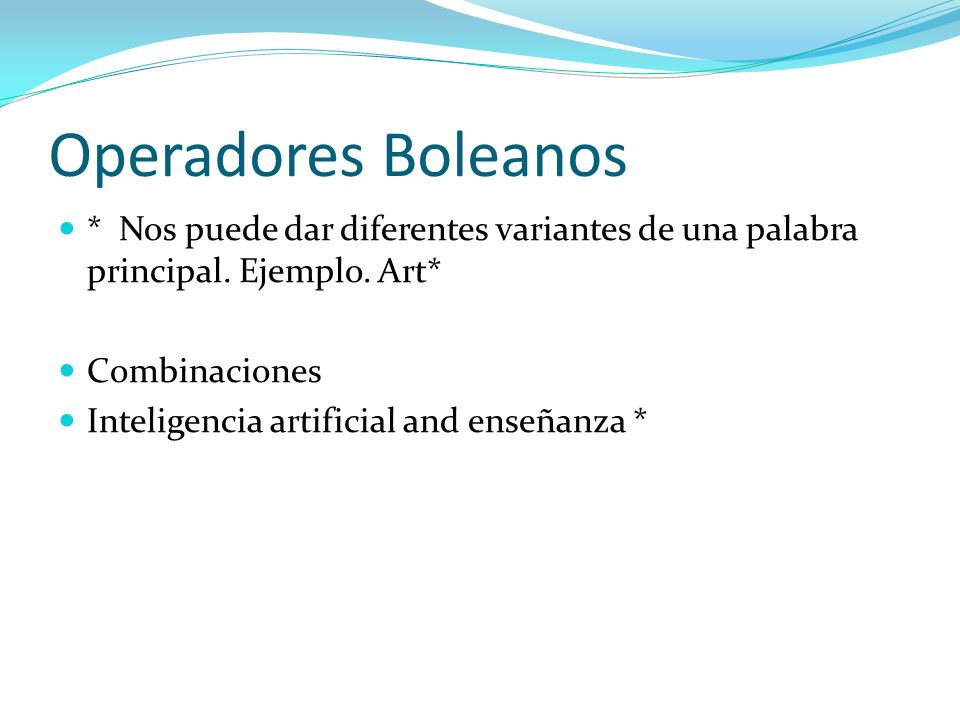 Operadores Boleanos

* Nos puede dar diferentes variantes de una palabra principal. Ejemplo. Art*

Combinaciones

Inteligencia artificial and enseñanza *